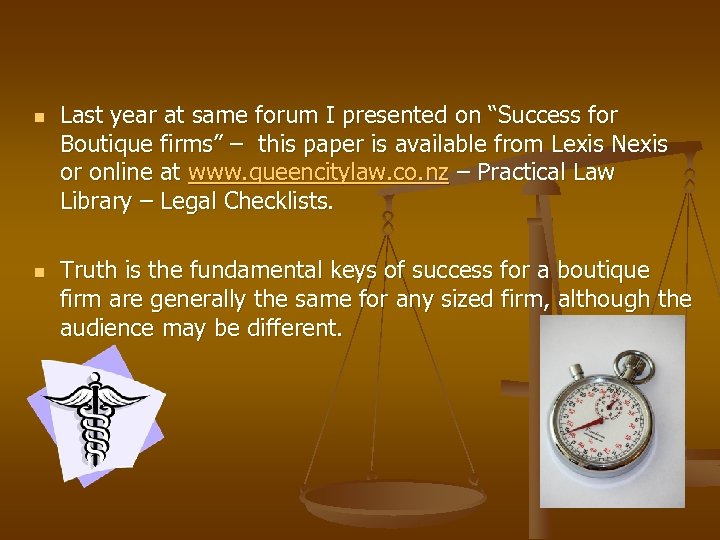 Last year at same forum I presented on “Success for Boutique firms” – this paper is available from Lexis Nexis or online at www.queencitylaw.co.nz – Practical Law Library – Legal Checklists.

Truth is the fundamental keys of success for a boutique firm are generally the same for any sized firm, although the audience may be different.